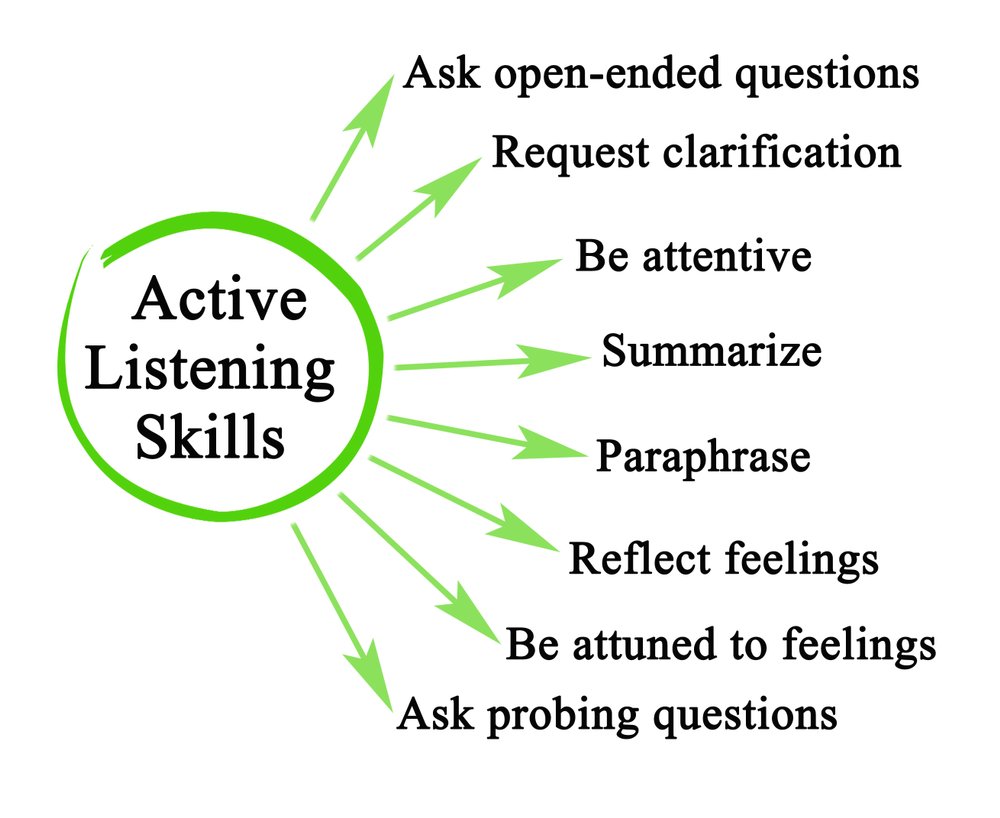 Active Listening Skills

Ask open-ended questions

Request clarification

Be attentive

Summarize

Paraphrase

Reflect feelings

Be attuned to feelings

Ask probing questions